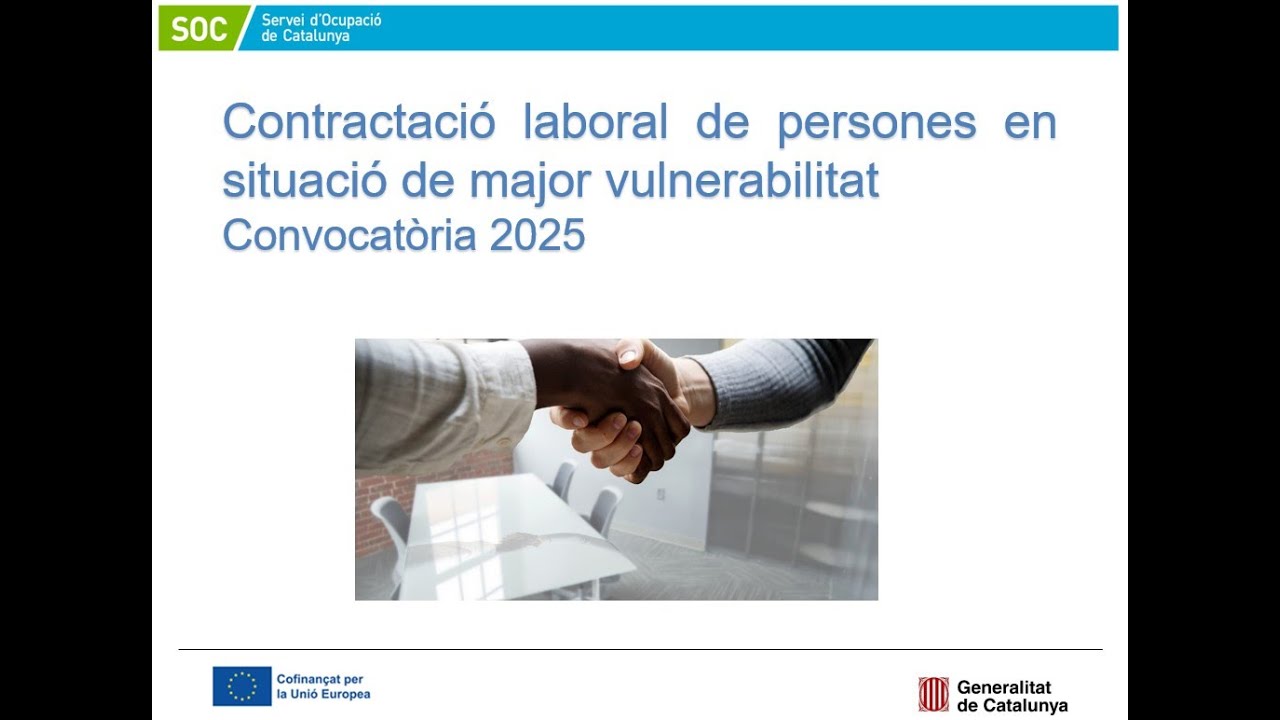 SOC Servei d'Ocupació de Catalunya

Contractació laboral de persones en situació de major vulnerabilitat
Convocatòria 2025

Cofinançat per la Unió Europea

Generalitat de Catalunya